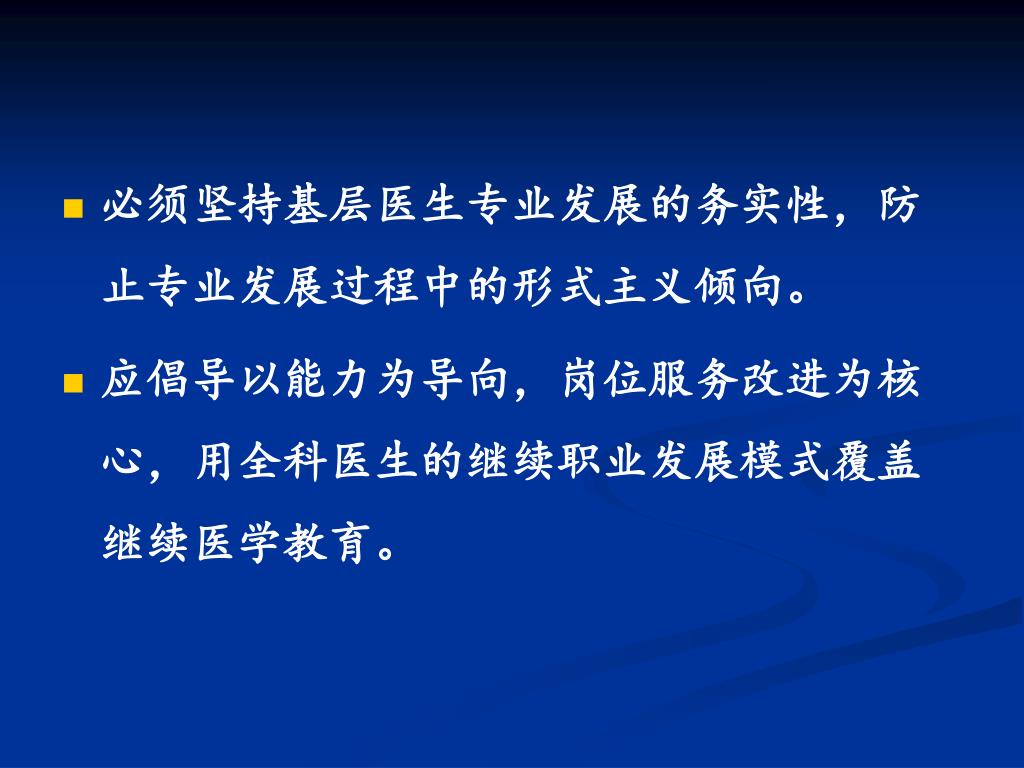 必须坚持基层医生专业发展的务实性，防止专业发展过程中的形式主义倾向。

应倡导以能力为导向，岗位服务改进为核心，用全科医生的继续职业发展模式覆盖继续医学教育。